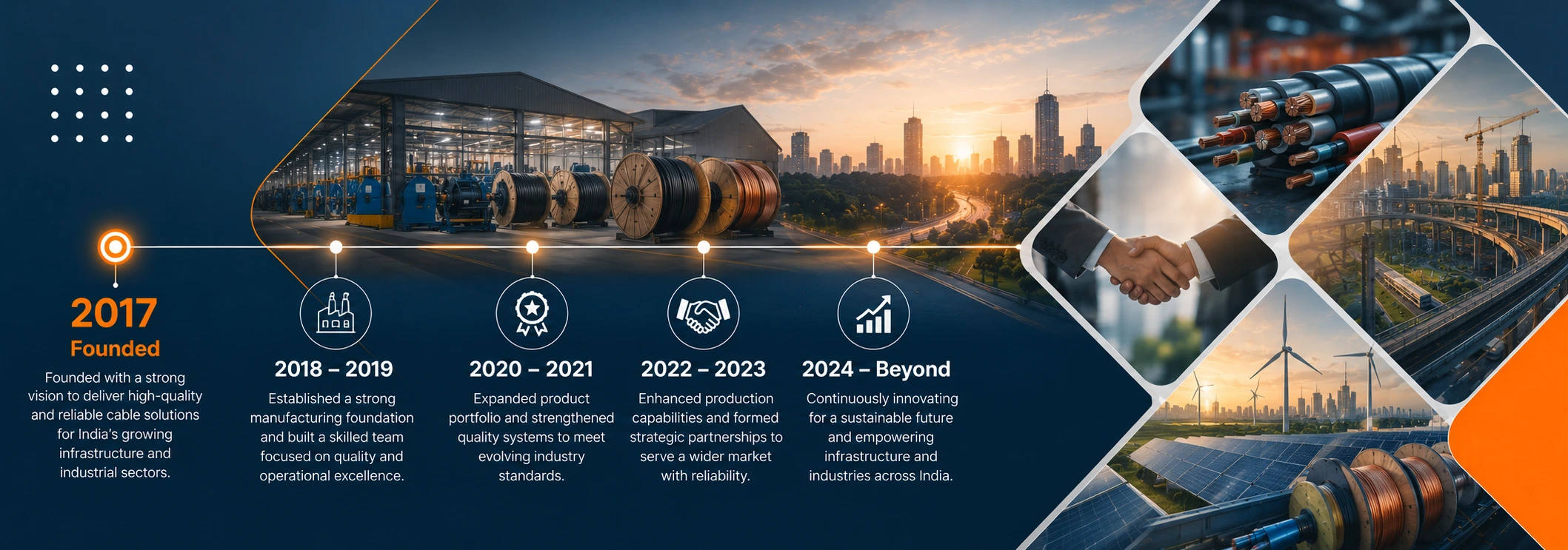 2017
Founded
Founded with a strong vision to deliver high-quality and reliable cable solutions for India's growing infrastructure and industrial sectors.

2018 – 2019
Established a strong manufacturing foundation and built a skilled team focused on quality and operational excellence.

2020 – 2021
Expanded product portfolio and strengthened quality systems to meet evolving industry standards.

2022 – 2023
Enhanced production capabilities and formed strategic partnerships to serve a wider market with reliability.

2024 – Beyond
Continuously innovating for a sustainable future and empowering infrastructure and industries across India.